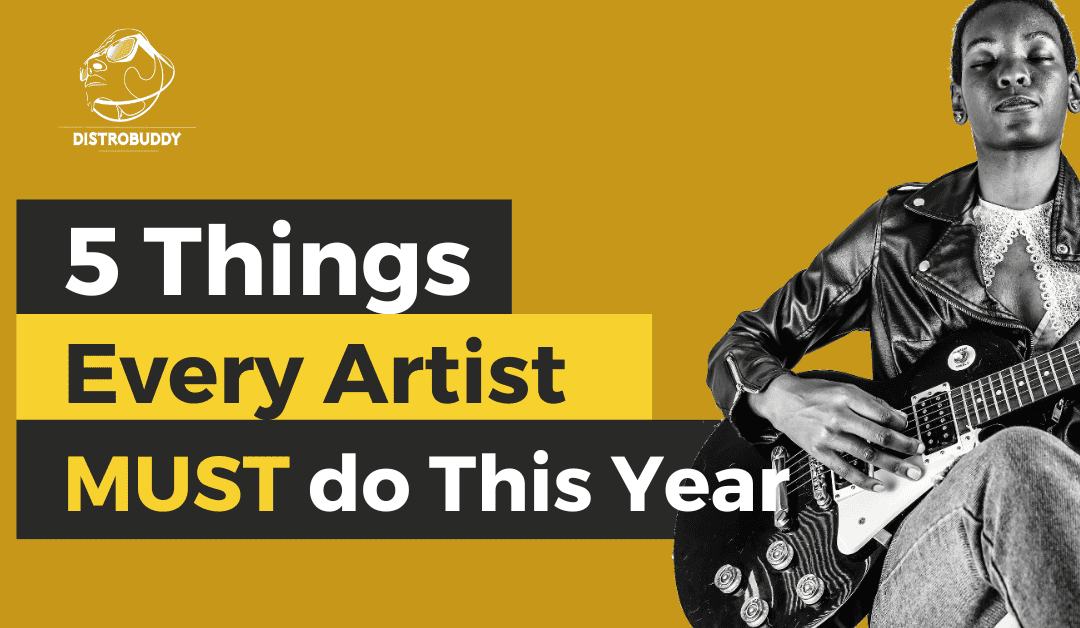 DISTROBUDDY

5 Things

Every Artist

MUST do This Year